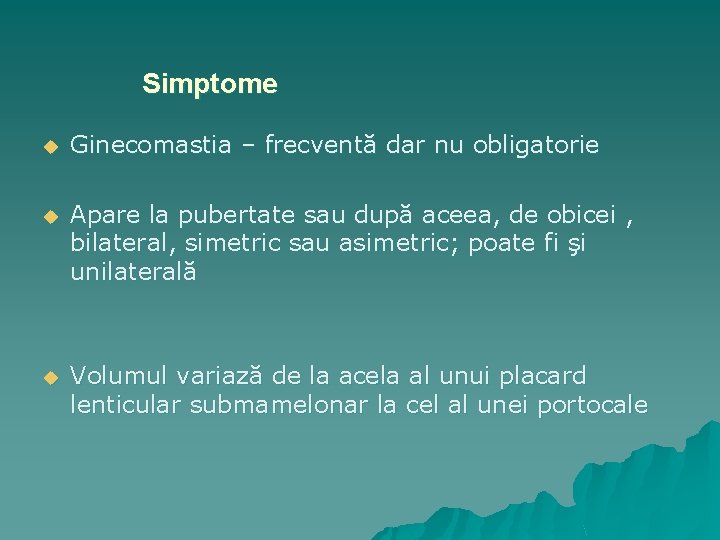 Simptome

Ginecomastia – frecventă dar nu obligatorie

Apare la pubertate sau după aceea, de obicei , bilateral, simetric sau asimetric; poate fi şi unilaterală

Volumul variază de la acela al unui placard lenticular submamelonar la cel al unei portocale